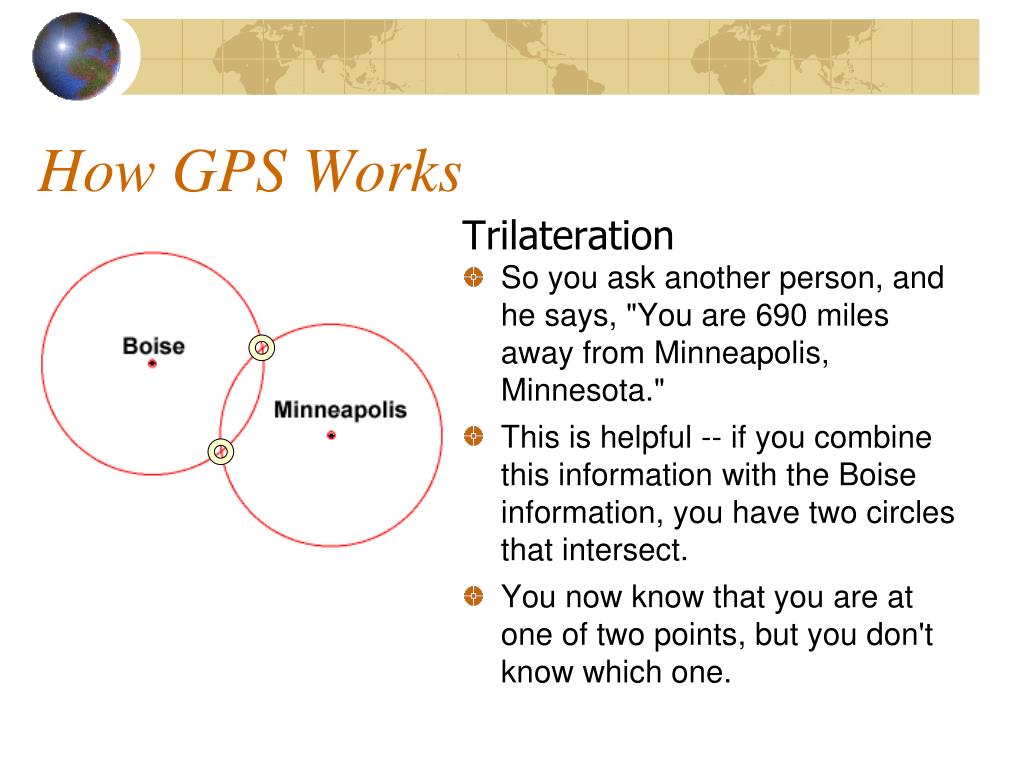 How GPS Works

Boise

Minneapolis

Trilateration

So you ask another person, and he says, "You are 690 miles away from Minneapolis, Minnesota."

This is helpful -- if you combine this information with the Boise information, you have two circles that intersect.

You now know that you are at one of two points, but you don't know which one.